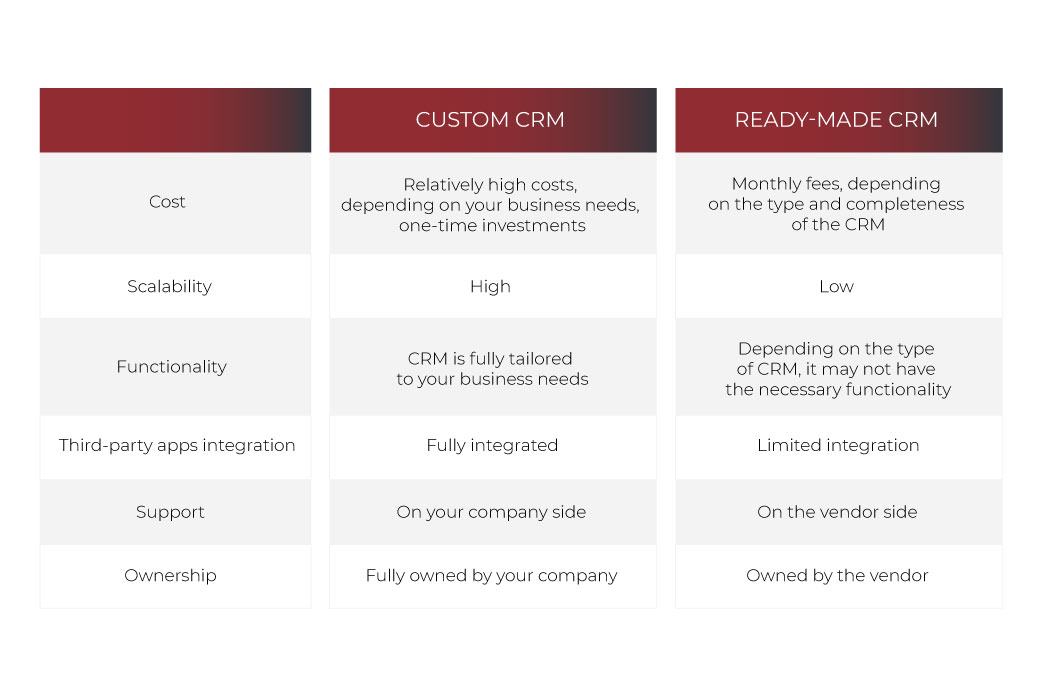 |  | CUSTOM CRM | READY-MADE CRM |
|---|---|---|
| Cost | Relatively high costs, depending on your business needs, one-time investments | Monthly fees, depending on the type and completeness of the CRM |
| Scalability | High | Low |
| Functionality | CRM is fully tailored to your business needs | Depending on the type of CRM, it may not have the necessary functionality |
| Third-party apps integration | Fully integrated | Limited integration |
| Support | On your company side | On the vendor side |
| Ownership | Fully owned by your company | Owned by the vendor |